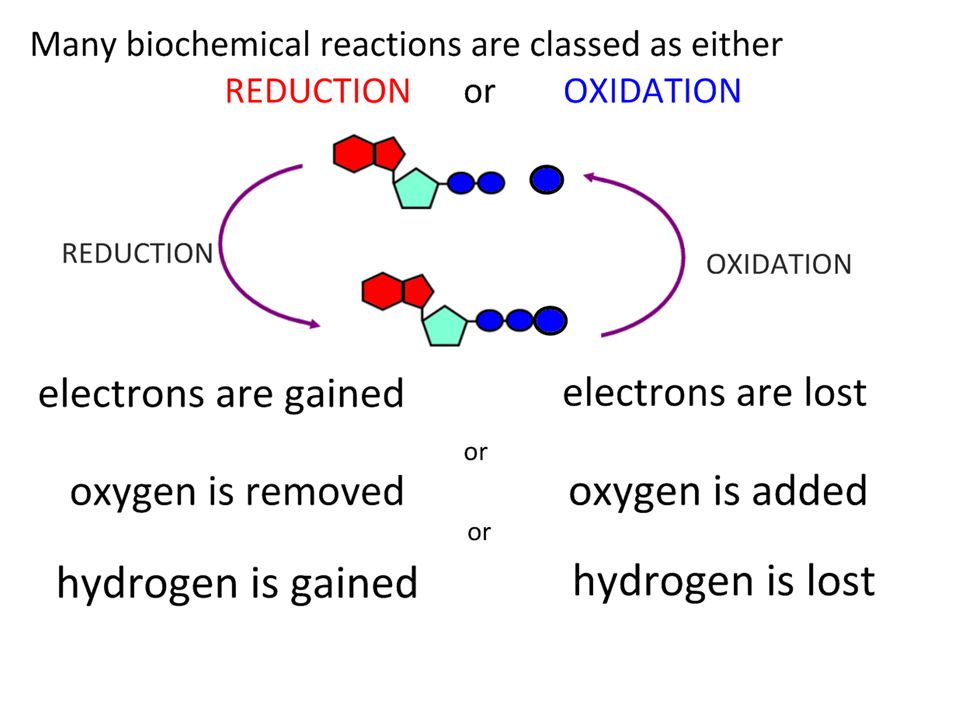 Many biochemical reactions are classed as either
REDUCTION or OXIDATION

REDUCTION

OXIDATION

electrons are gained

electrons are lost

or

oxygen is removed

oxygen is added

or

hydrogen is gained

hydrogen is lost